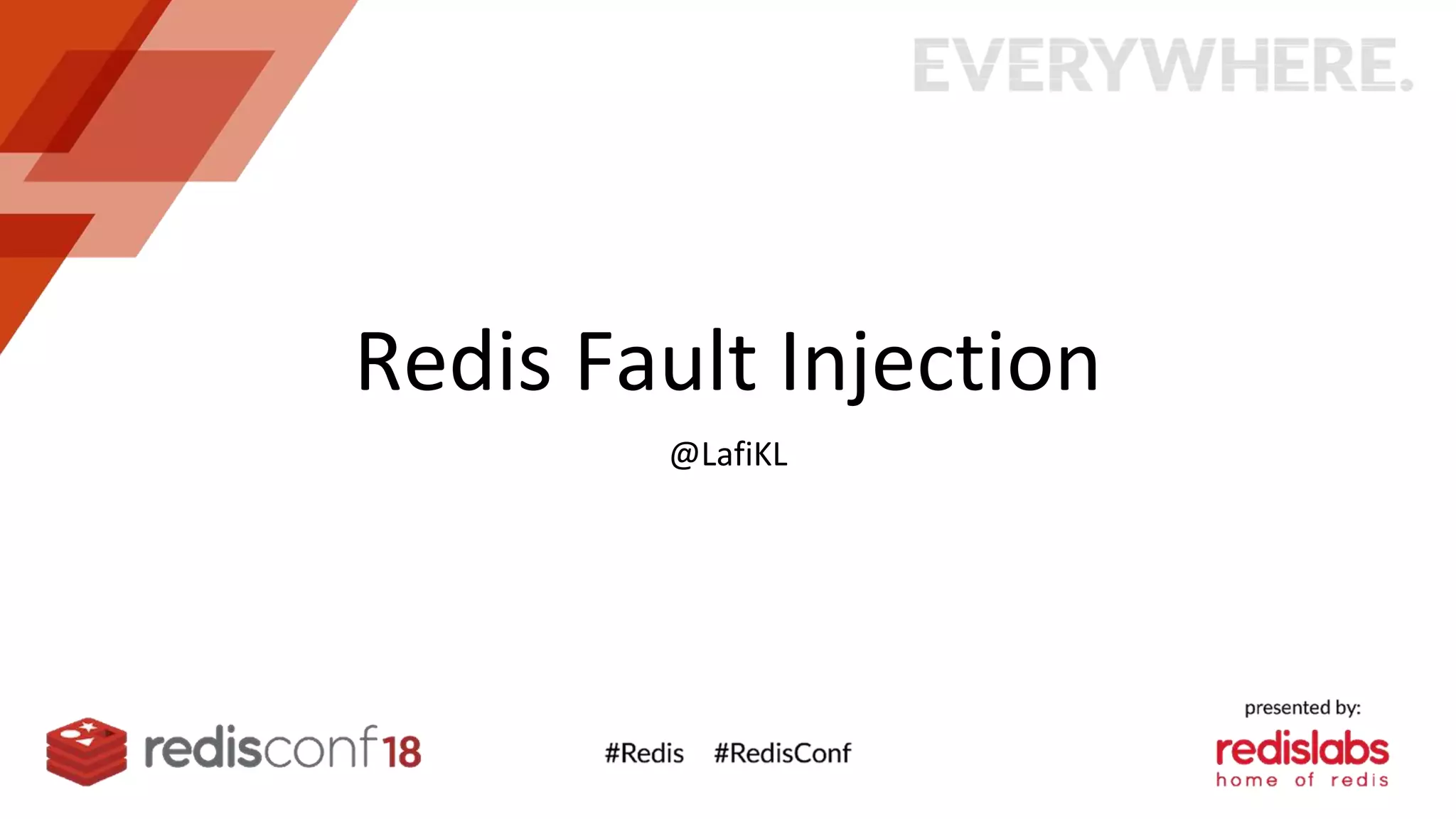 EVERYWHERE.

Redis Fault Injection

@LafiKL

redisconf18

#Redis #RedisConf

presented by:
redislabs
home of redis